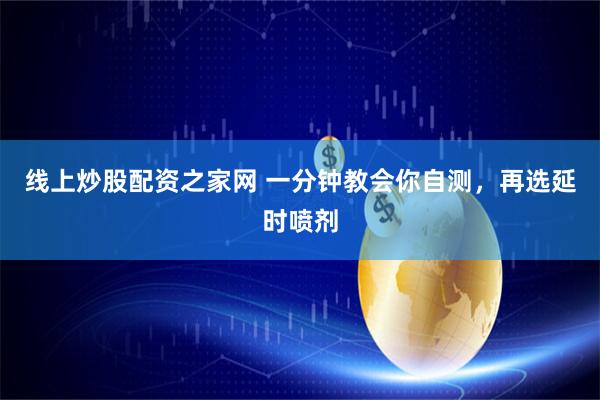 线上炒股配资之家网 一分钟教会你自测，再选延时喷剂

$
$